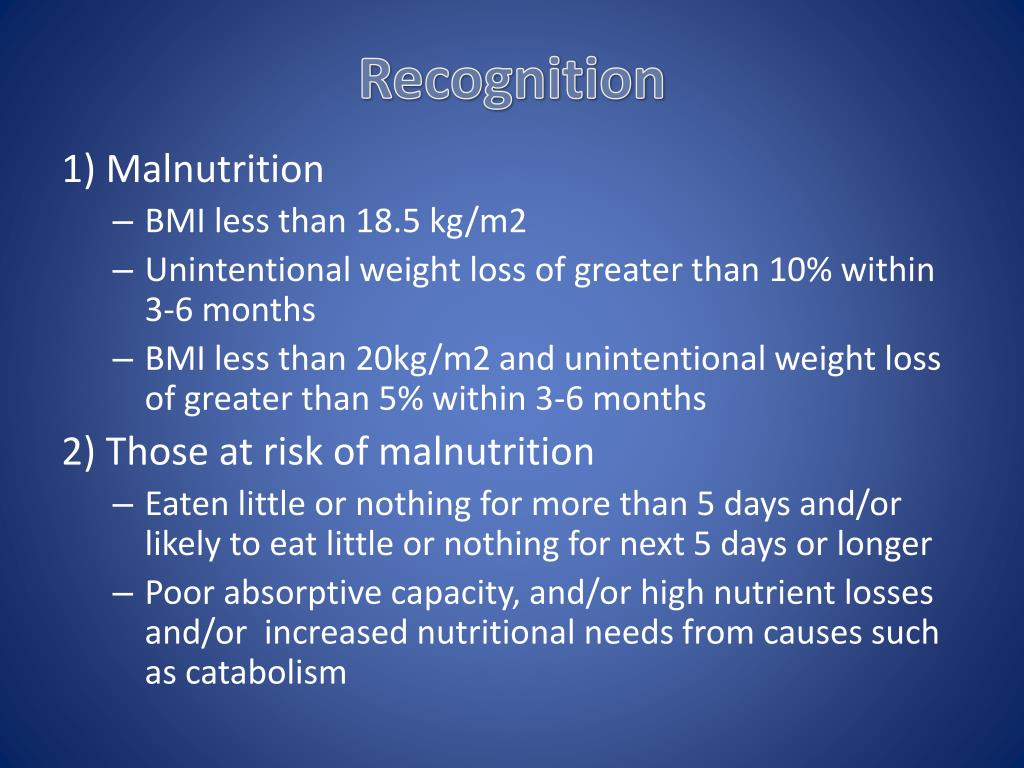 Recognition

1) Malnutrition

– BMI less than 18.5 kg/m2

– Unintentional weight loss of greater than 10% within 3-6 months

– BMI less than 20kg/m2 and unintentional weight loss of greater than 5% within 3-6 months

2) Those at risk of malnutrition

– Eaten little or nothing for more than 5 days and/or likely to eat little or nothing for next 5 days or longer

– Poor absorptive capacity, and/or high nutrient losses and/or increased nutritional needs from causes such as catabolism